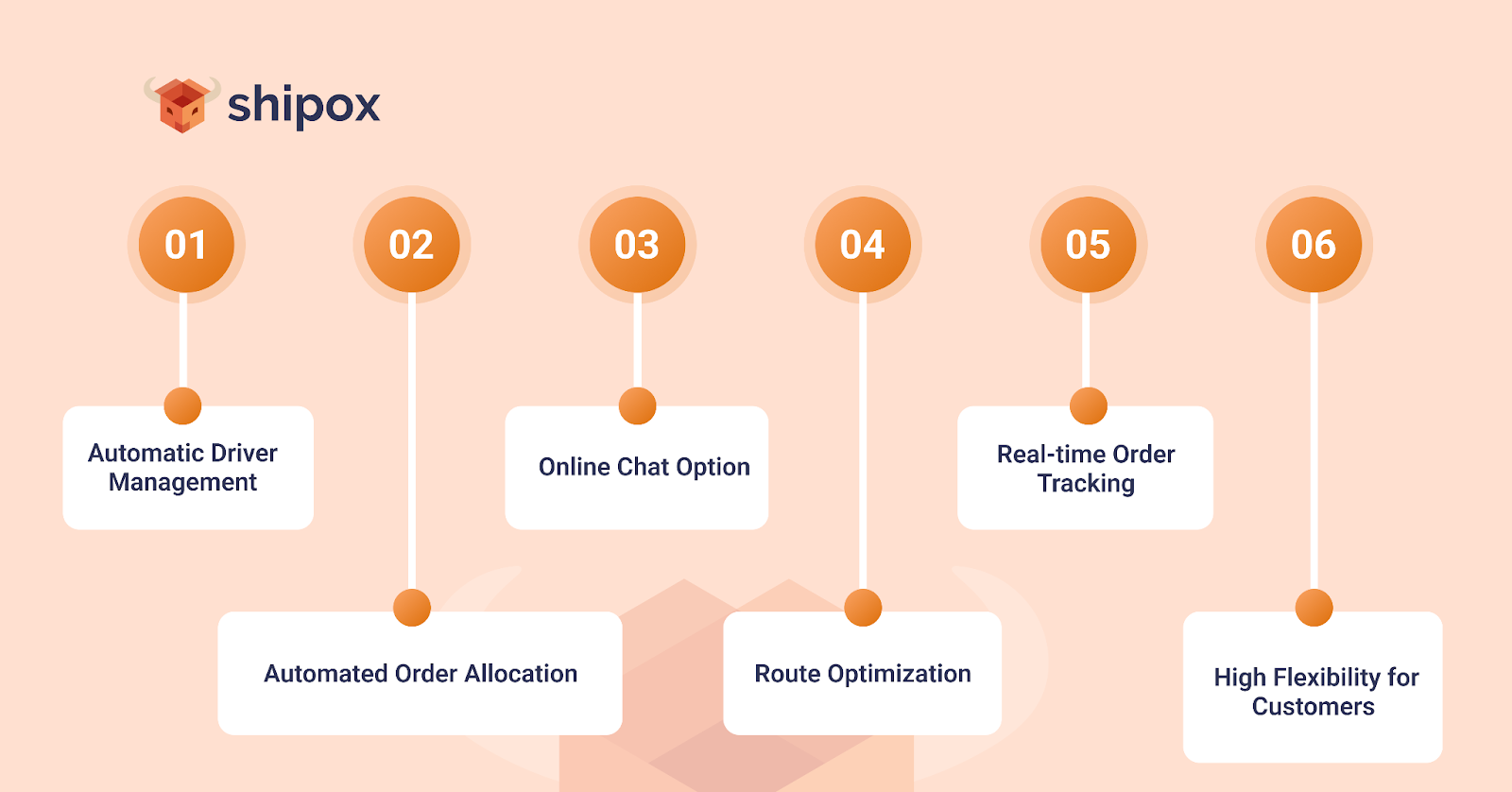 shipox

01

Automatic Driver Management

02

Automated Order Allocation

03

Online Chat Option

04

Route Optimization

05

Real-time Order Tracking

06

High Flexibility for Customers